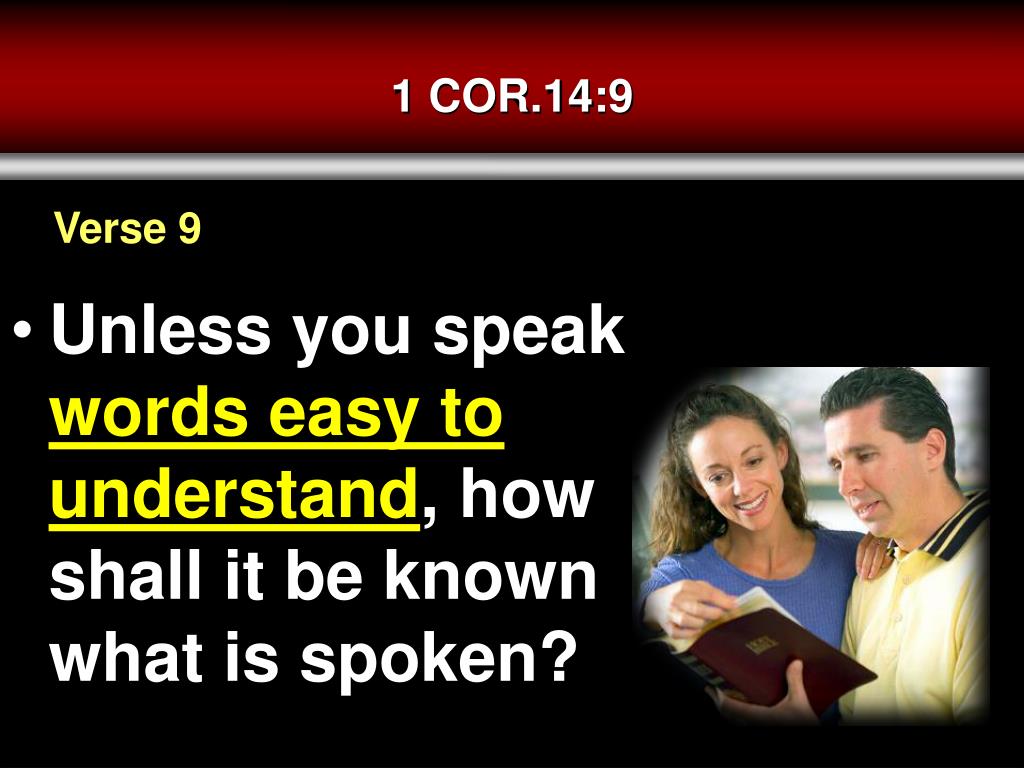 1 COR.14:9

Verse 9

• Unless you speak words easy to understand, how shall it be known what is spoken?